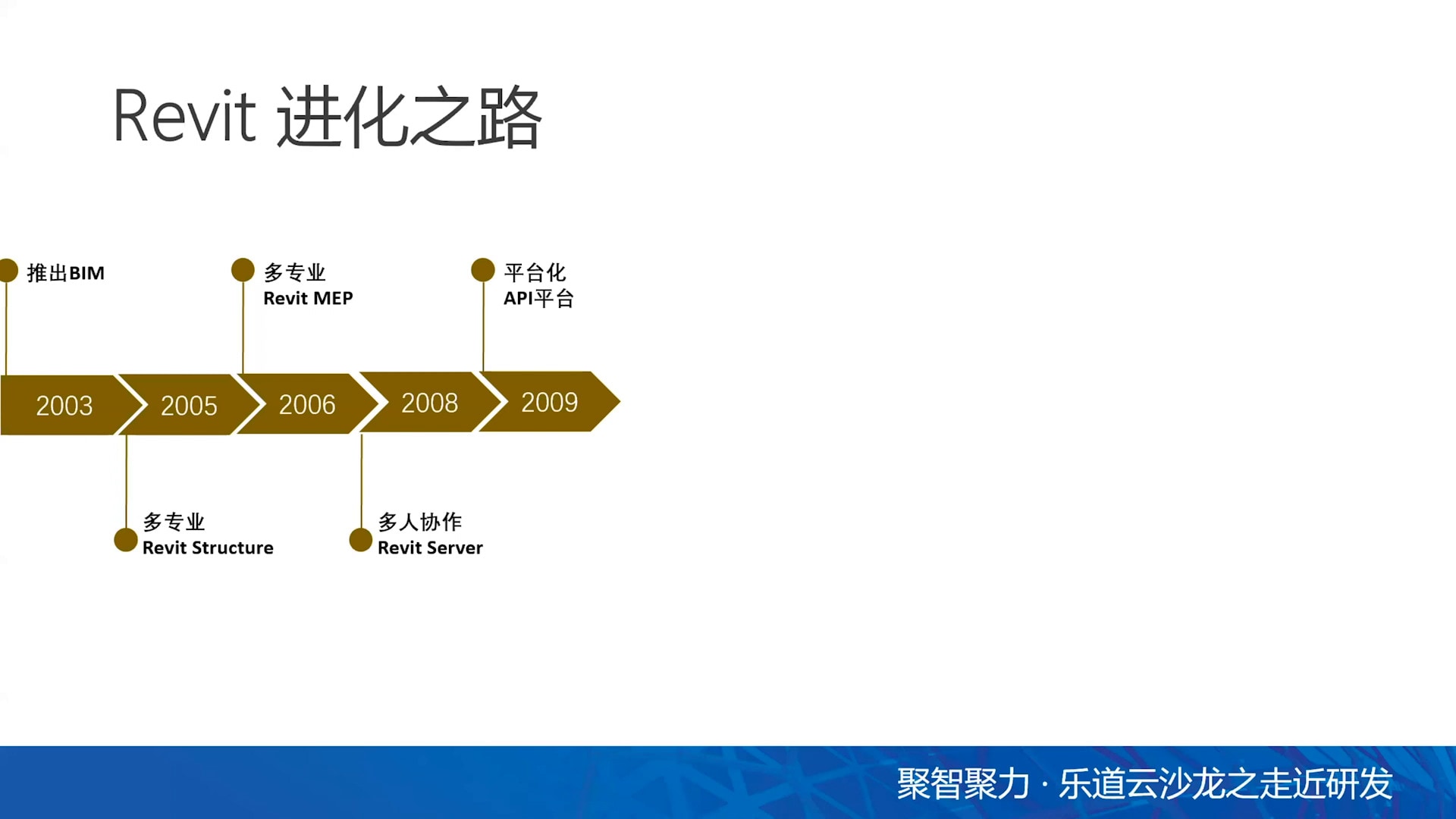 Revit 进化之路

推出BIM

多专业
Revit MEP

平台化
API平台

2003 2005 2006 2008 2009

多专业
Revit Structure

多人协作
Revit Server

聚智聚力 · 乐道云沙龙之走近研发